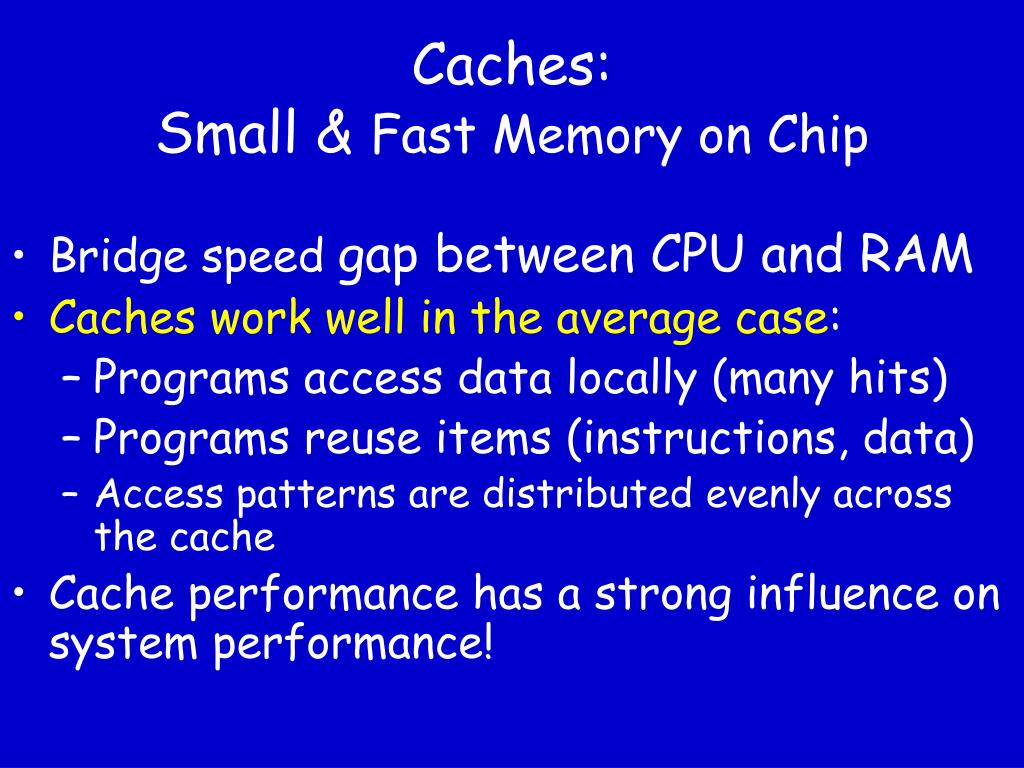 Caches:
Small & Fast Memory on Chip

• Bridge speed gap between CPU and RAM
• Caches work well in the average case:
  – Programs access data locally (many hits)
  – Programs reuse items (instructions, data)
  – Access patterns are distributed evenly across the cache
• Cache performance has a strong influence on system performance!